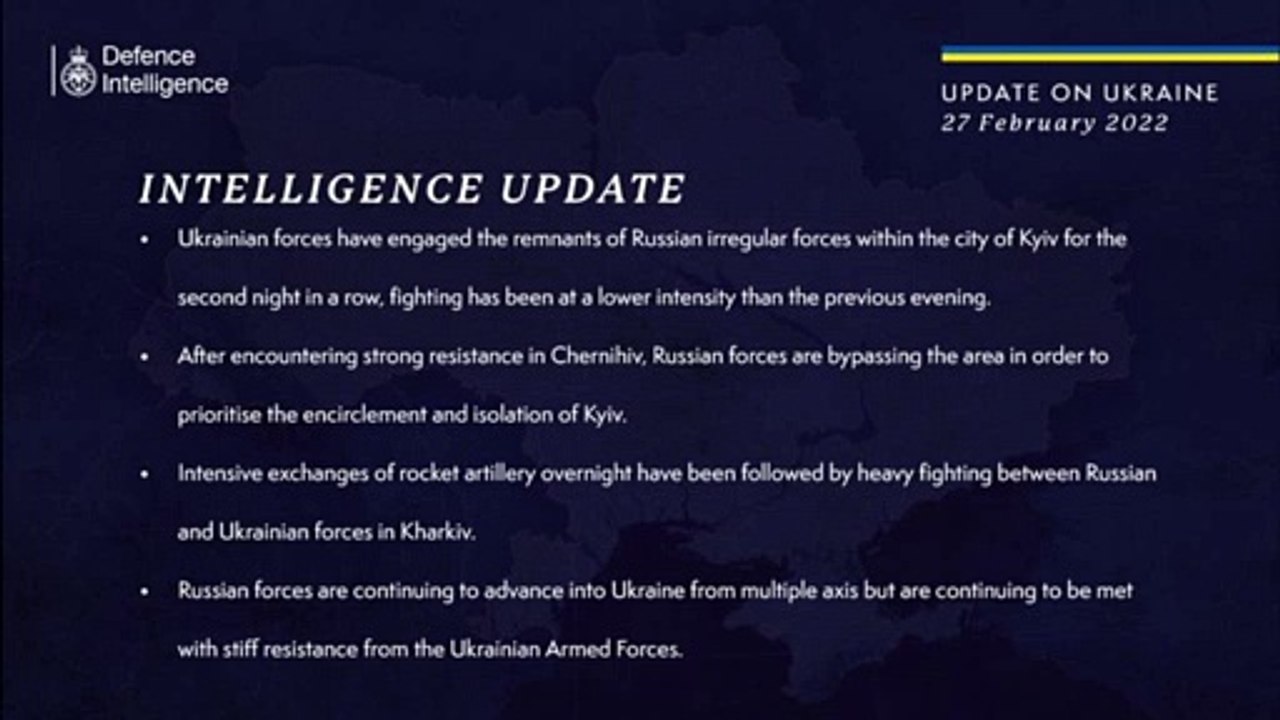 Defence
Intelligence

UPDATE ON UKRAINE
27 February 2022

INTELLIGENCE UPDATE

• Ukrainian forces have engaged the remnants of Russian irregular forces within the city of Kyiv for the second night in a row, fighting has been at a lower intensity than the previous evening.

• After encountering strong resistance in Chernihiv, Russian forces are bypassing the area in order to prioritise the encirclement and isolation of Kyiv.

• Intensive exchanges of rocket artillery overnight have been followed by heavy fighting between Russian and Ukrainian forces in Kharkiv.

• Russian forces are continuing to advance into Ukraine from multiple axis but are continuing to be met with stiff resistance from the Ukrainian Armed Forces.